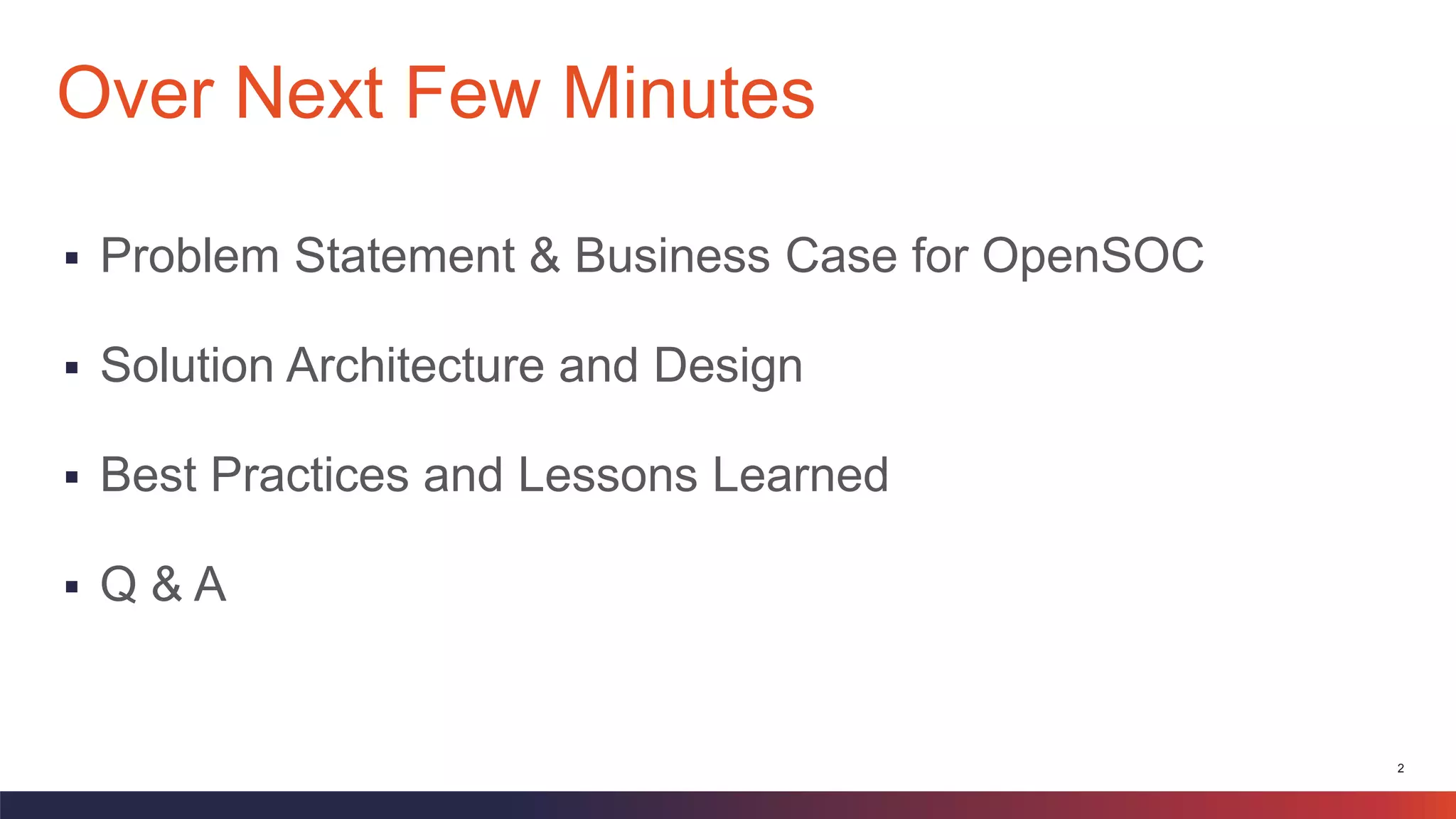 Over Next Few Minutes

▪ Problem Statement & Business Case for OpenSOC

▪ Solution Architecture and Design

▪ Best Practices and Lessons Learned

▪ Q & A

2